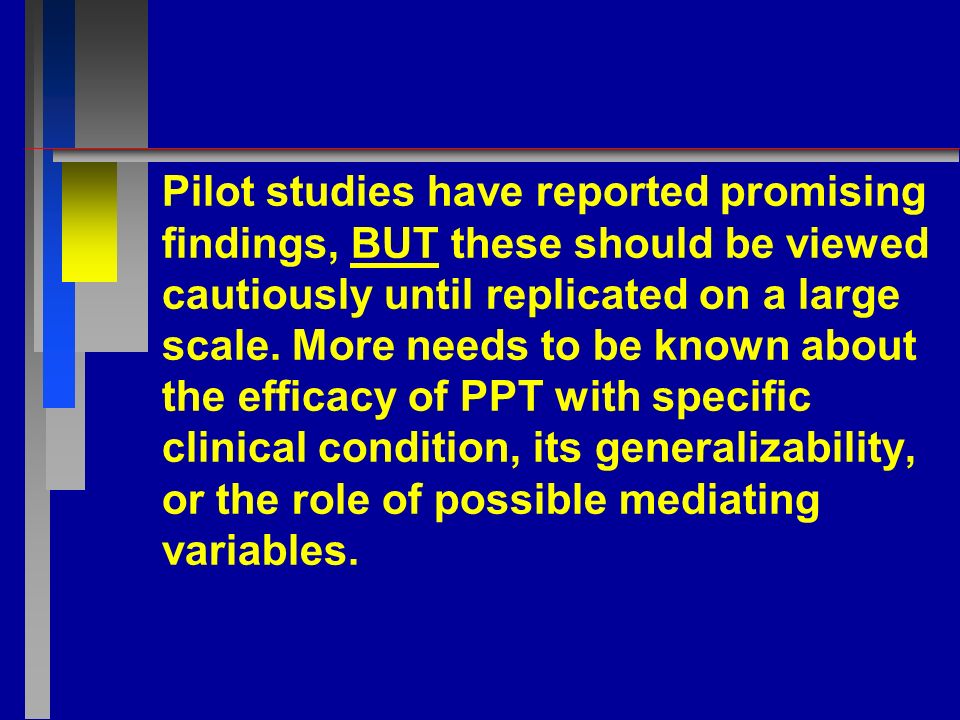 Pilot studies have reported promising findings, BUT these should be viewed cautiously until replicated on a large scale. More needs to be known about the efficacy of PPT with specific clinical condition, its generalizability, or the role of possible mediating variables.